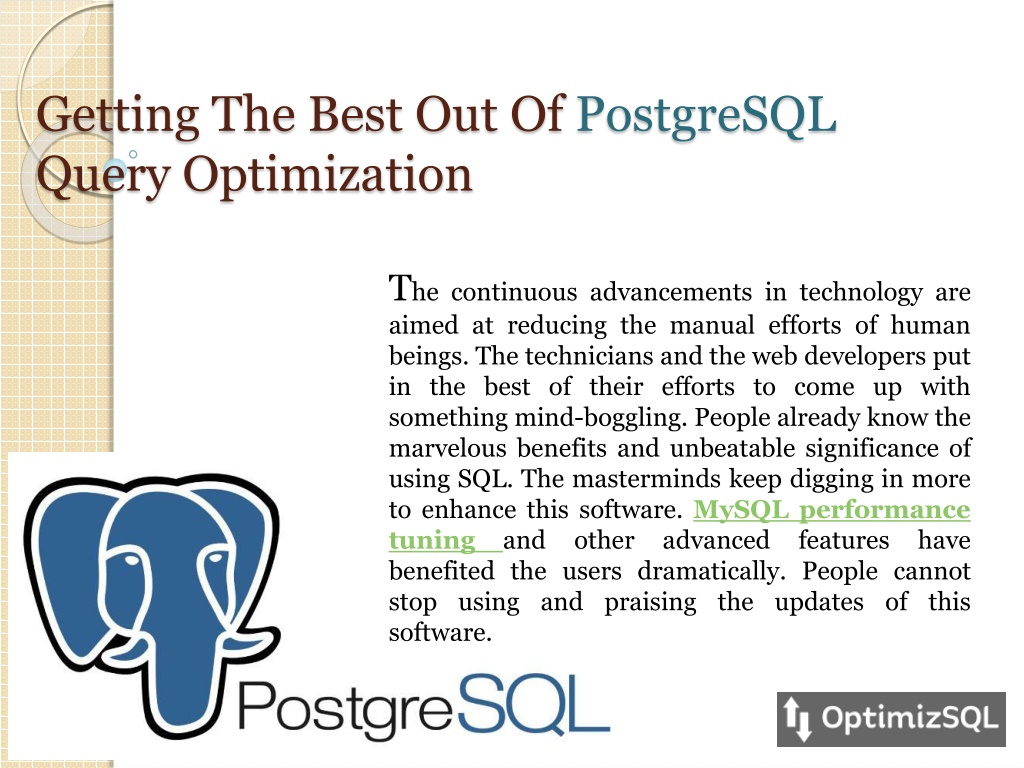 Getting The Best Out Of PostgreSQL Query Optimization

The continuous advancements in technology are aimed at reducing the manual efforts of human beings. The technicians and the web developers put in the best of their efforts to come up with something mind-boggling. People already know the marvelous benefits and unbeatable significance of using SQL. The masterminds keep digging in more to enhance this software. MySQL performance tuning and other advanced features have benefited the users dramatically. People cannot stop using and praising the updates of this software.

PostgreSQL

OptimizSQL